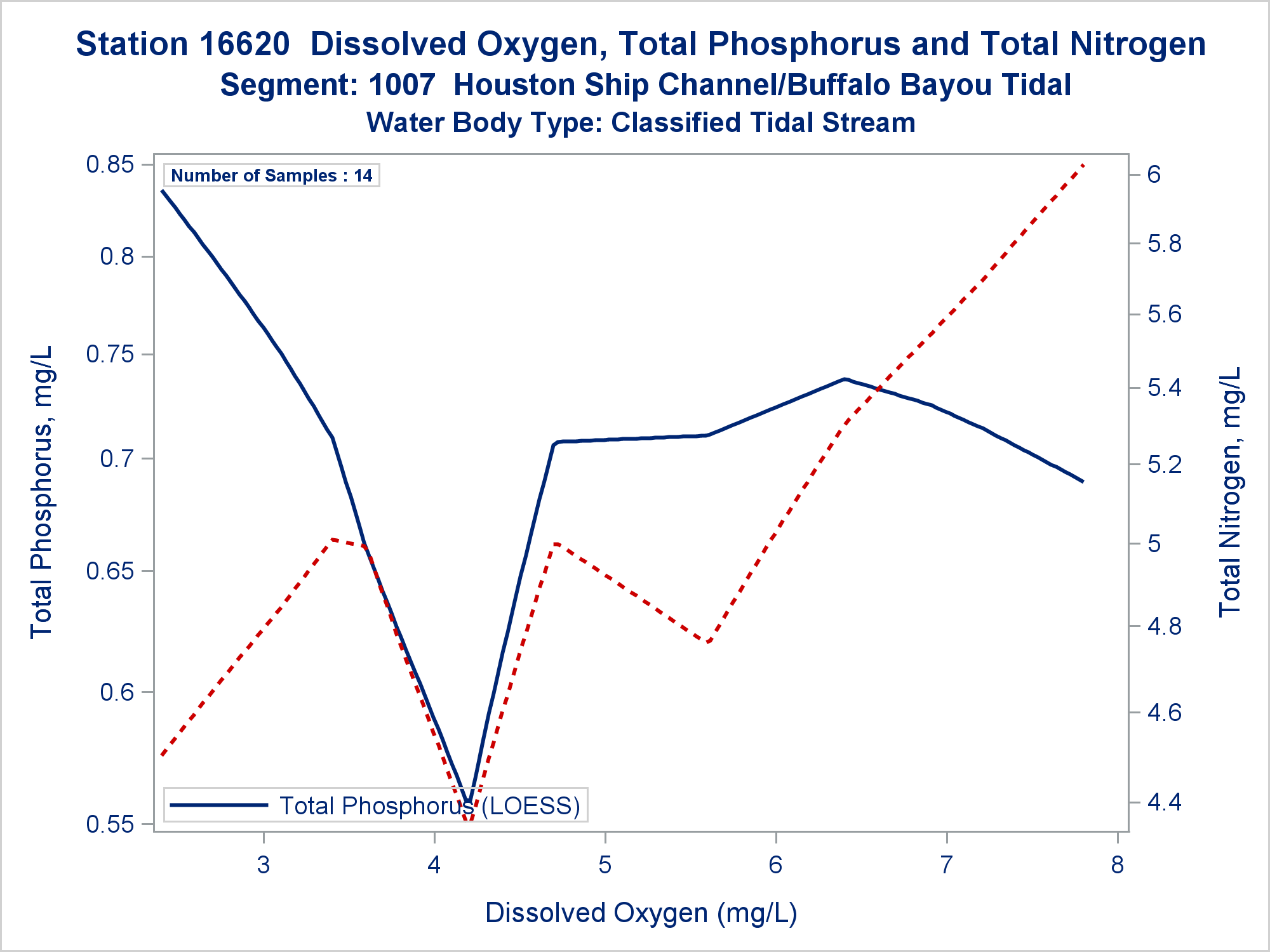 Station 16620 Dissolved Oxygen, Total Phosphorus and Total Nitrogen
Segment: 1007 Houston Ship Channel/Buffalo Bayou Tidal
Water Body Type: Classified Tidal Stream

Number of Samples : 14

Total Phosphorus, mg/L

0.85
0.8
0.75
0.7
0.65
0.6
0.55

Total Nitrogen, mg/L

6
5.8
5.6
5.4
5.2
5
4.8
4.6
4.4

Total Phosphorus (LOESS)

3
4
5
6
7
8

Dissolved Oxygen (mg/L)